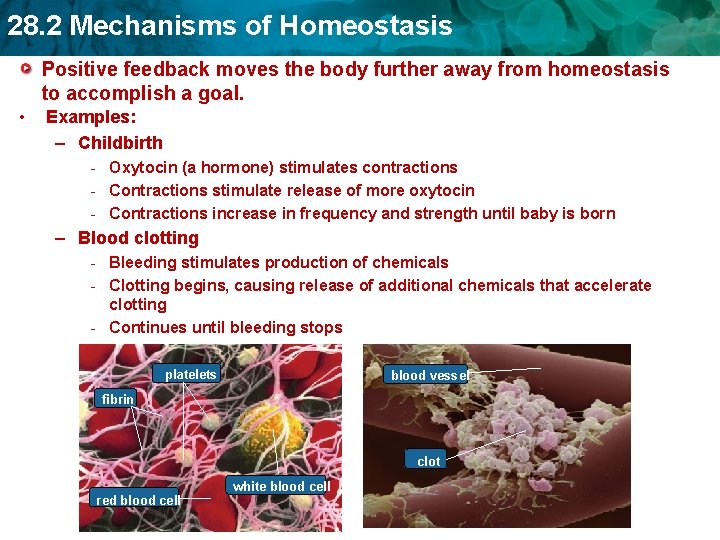 28.2 Mechanisms of Homeostasis

Positive feedback moves the body further away from homeostasis to accomplish a goal.

• Examples:
– Childbirth
- Oxytocin (a hormone) stimulates contractions
- Contractions stimulate release of more oxytocin
- Contractions increase in frequency and strength until baby is born
– Blood clotting
- Bleeding stimulates production of chemicals
- Clotting begins, causing release of additional chemicals that accelerate clotting
- Continues until bleeding stops

platelets
fibrin
white blood cell
red blood cell

blood vessel
clot